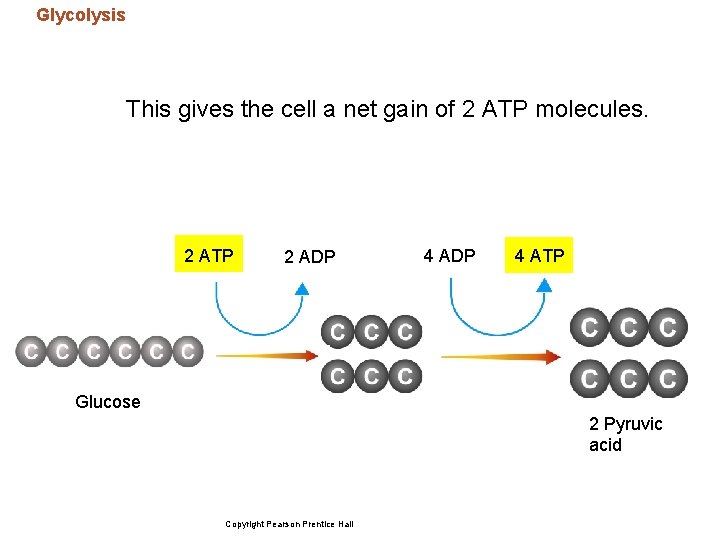 Glycolysis

This gives the cell a net gain of 2 ATP molecules.

2 ATP

2 ADP

4 ADP

4 ATP

C C C C C C

C C C

C C C

C C C

C C C

Glucose

2 Pyruvic acid

Copyright Pearson Prentice Hall